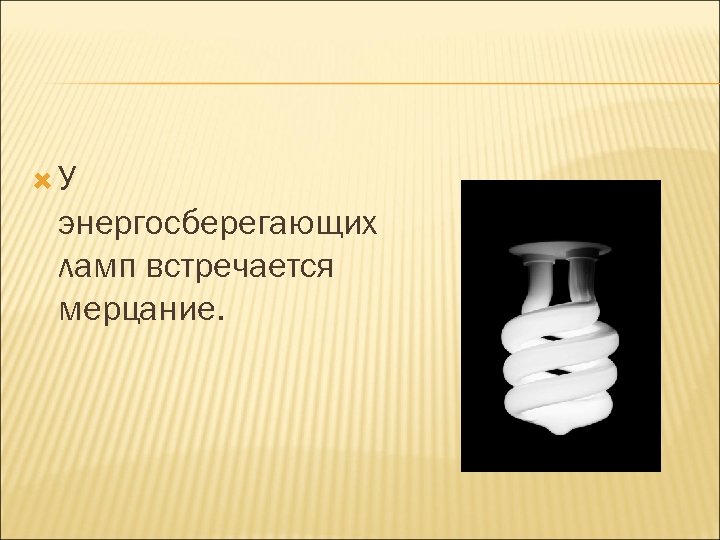 У энергосберегающих ламп встречается мерцание.